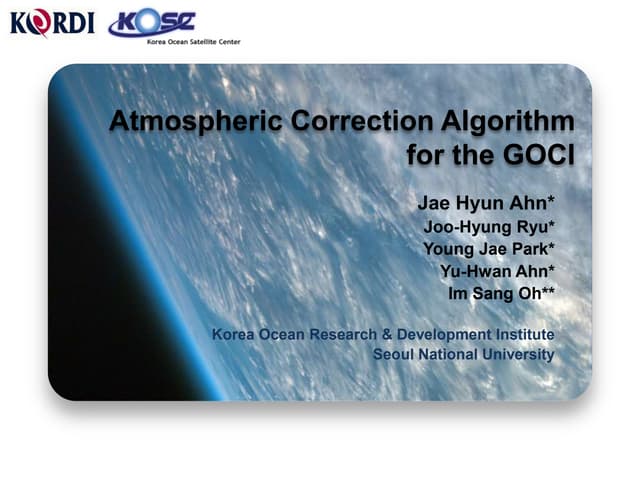 KORDI KOSC
Korea Ocean Satellite Center

Atmospheric Correction Algorithm for the GOCI

Jae Hyun Ahn*
Joo-Hyung Ryu*
Young Jae Park*
Yu-Hwan Ahn*
Im Sang Oh**

Korea Ocean Research & Development Institute
Seoul National University